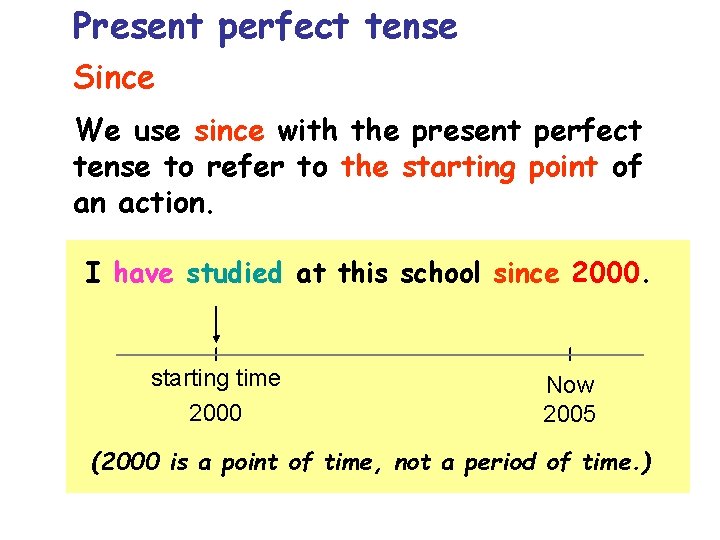 Present perfect tense

Since

We use since with the present perfect tense to refer to the starting point of an action.

I have studied at this school since 2000.

starting time
2000

Now
2005

(2000 is a point of time, not a period of time.)